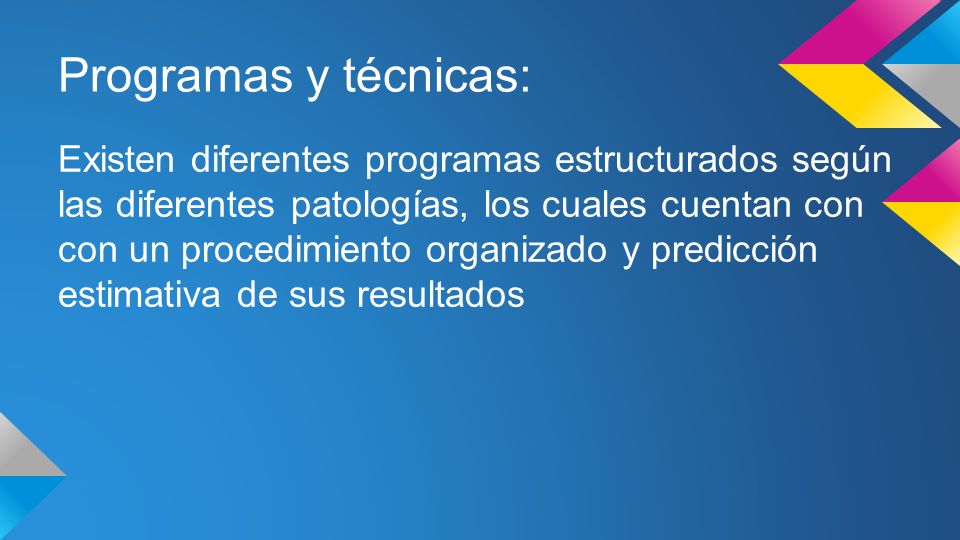 Programas y técnicas:

Existen diferentes programas estructurados según las diferentes patologías, los cuales cuentan con con un procedimiento organizado y predicción estimativa de sus resultados